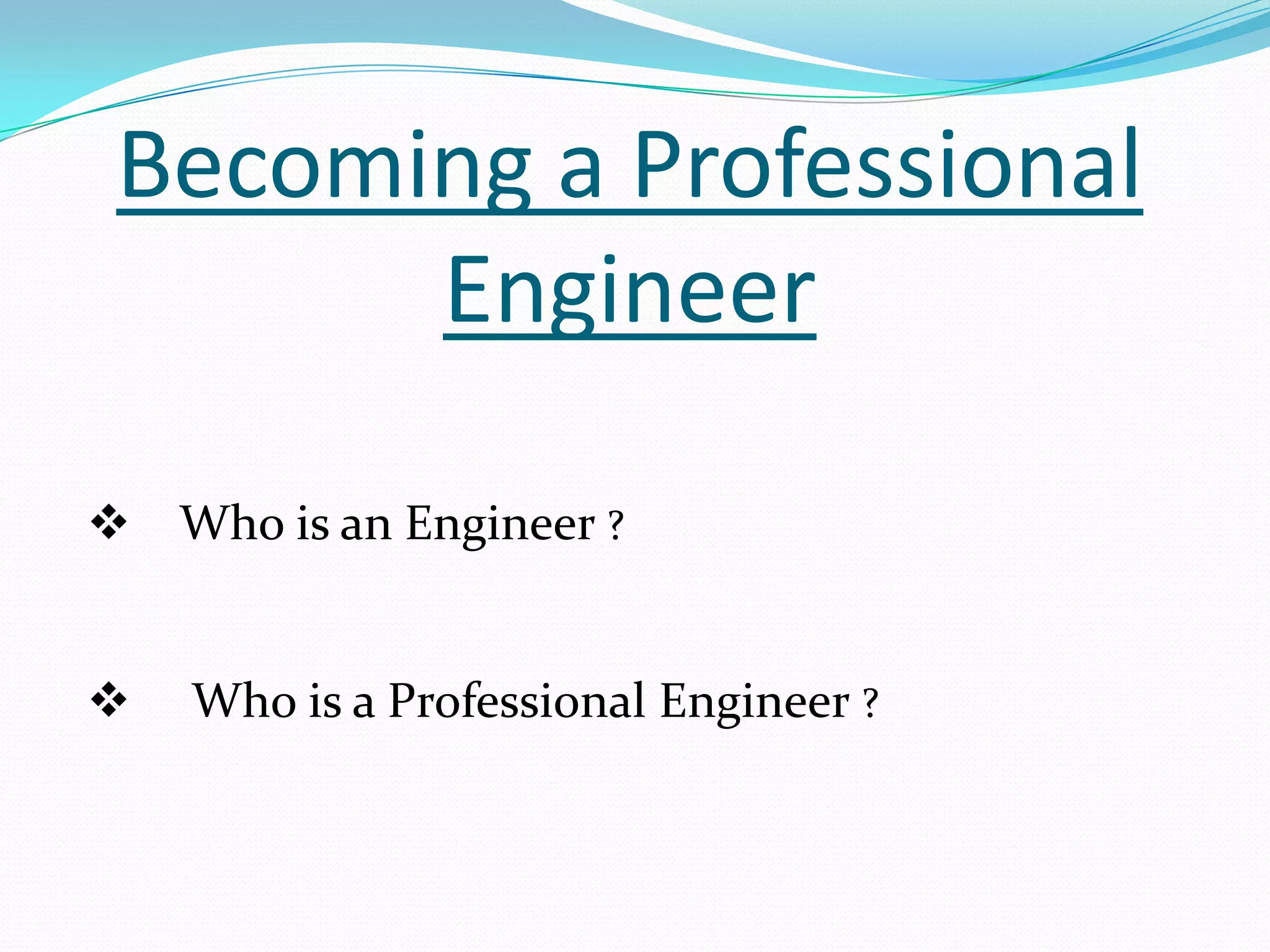 Becoming a Professional Engineer

❖ Who is an Engineer ?

❖ Who is a Professional Engineer ?